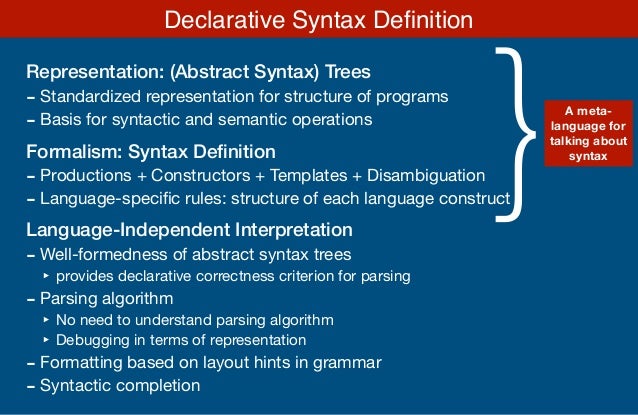 Declarative Syntax Definition

Representation: (Abstract Syntax) Trees
- Standardized representation for structure of programs
- Basis for syntactic and semantic operations

Formalism: Syntax Definition
- Productions + Constructors + Templates + Disambiguation
- Language-specific rules: structure of each language construct

A meta-language for talking about syntax

Language-Independent Interpretation
- Well-formedness of abstract syntax trees
‣ provides declarative correctness criterion for parsing
- Parsing algorithm
‣ No need to understand parsing algorithm
‣ Debugging in terms of representation
- Formatting based on layout hints in grammar
- Syntactic completion